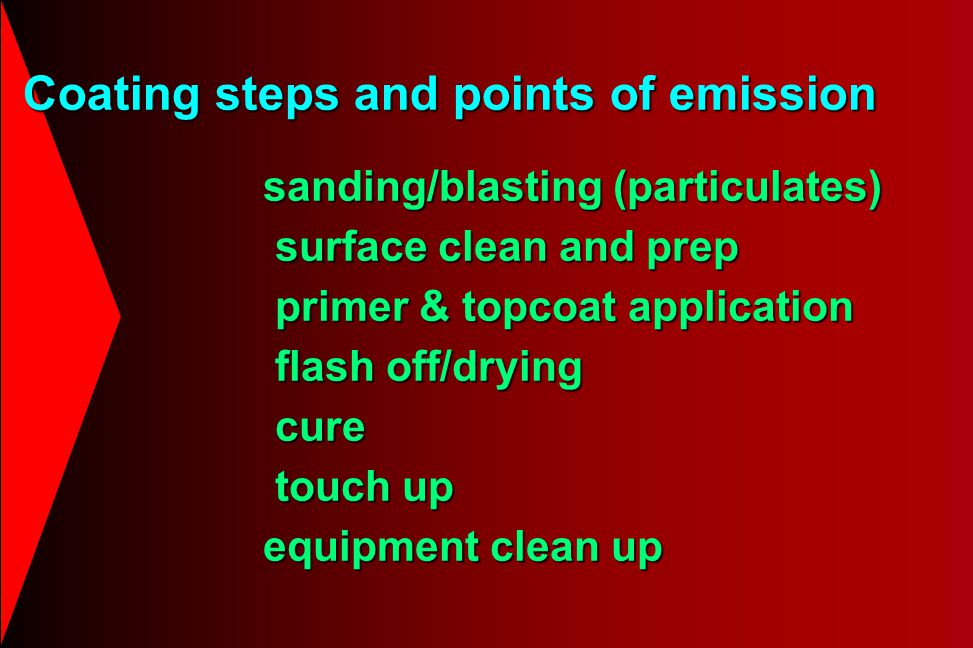 Coating steps and points of emission

sanding/blasting (particulates)
surface clean and prep
primer & topcoat application
flash off/drying
cure
touch up
equipment clean up